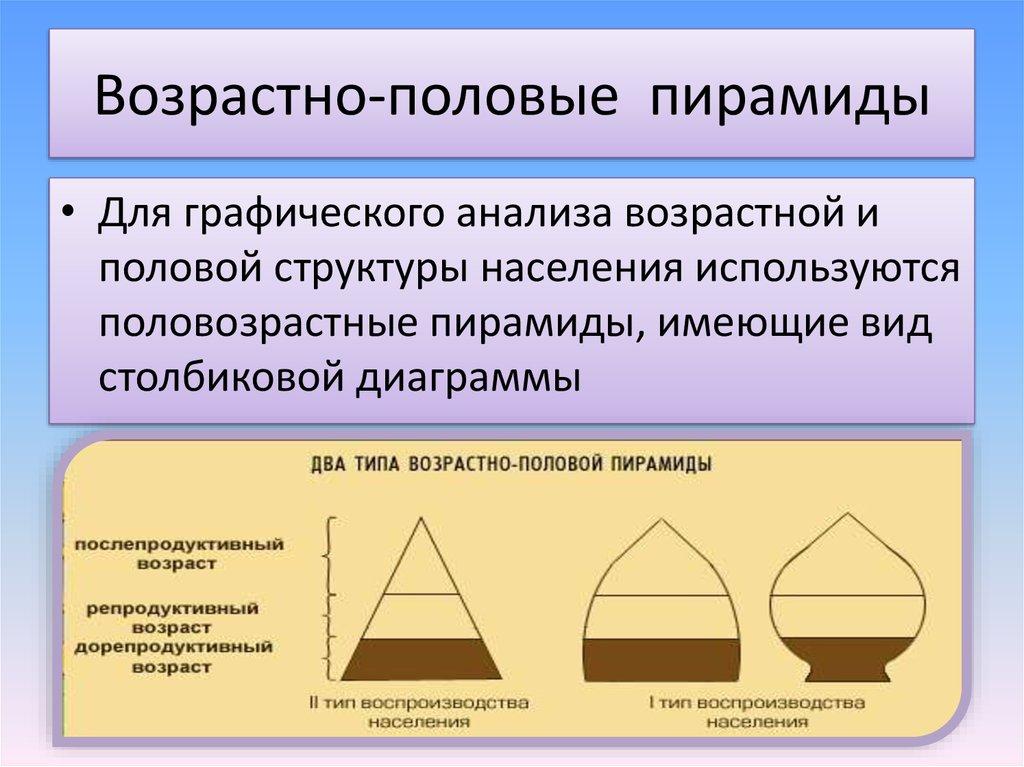 Возрастно-половые пирамиды

• Для графического анализа возрастной и половой структуры населения используются половозрастные пирамиды, имеющие вид столбиковой диаграммы

ДВА ТИПА ВОЗРАСТНО-ПОЛОВОЙ ПИРАМИДЫ

послепродуктивный возраст

репродуктивный возраст

дорепродуктивный возраст

II тип воспроизводства населения

I тип воспроизводства населения